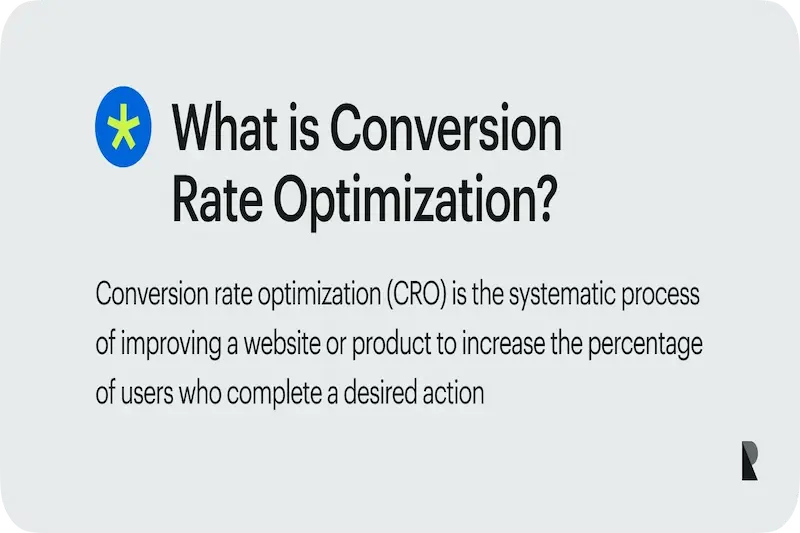 What is Conversion Rate Optimization?

Conversion rate optimization (CRO) is the systematic process of improving a website or product to increase the percentage of users who complete a desired action

R